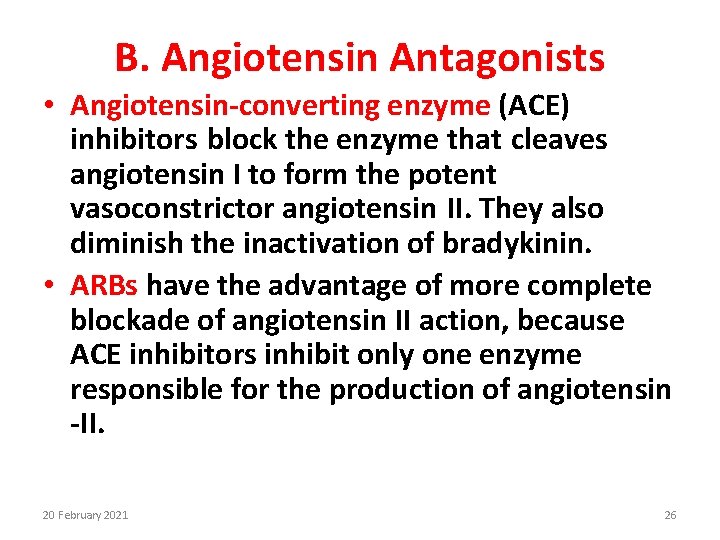 B. Angiotensin Antagonists

• Angiotensin-converting enzyme (ACE) inhibitors block the enzyme that cleaves angiotensin I to form the potent vasoconstrictor angiotensin II. They also diminish the inactivation of bradykinin.

• ARBs have the advantage of more complete blockade of angiotensin II action, because ACE inhibitors inhibit only one enzyme responsible for the production of angiotensin -II.

20 February 2021

26